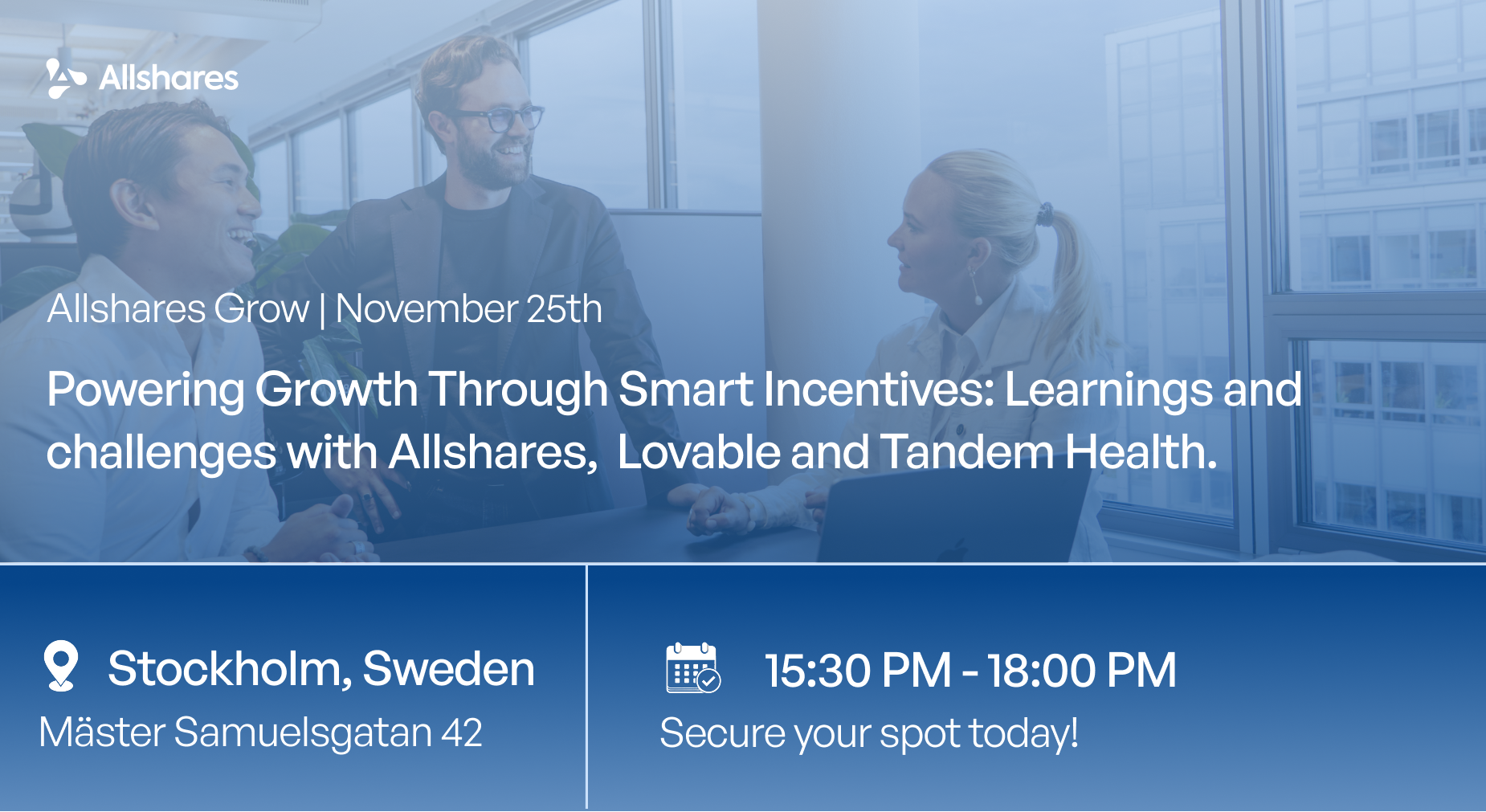 Allshares

Allshares Grow | November 25th

Powering Growth Through Smart Incentives: Learnings and challenges with Allshares, Lovable and Tandem Health.

Stockholm, Sweden

Mäster Samuelsgatan 42

15:30 PM - 18:00 PM

Secure your spot today!